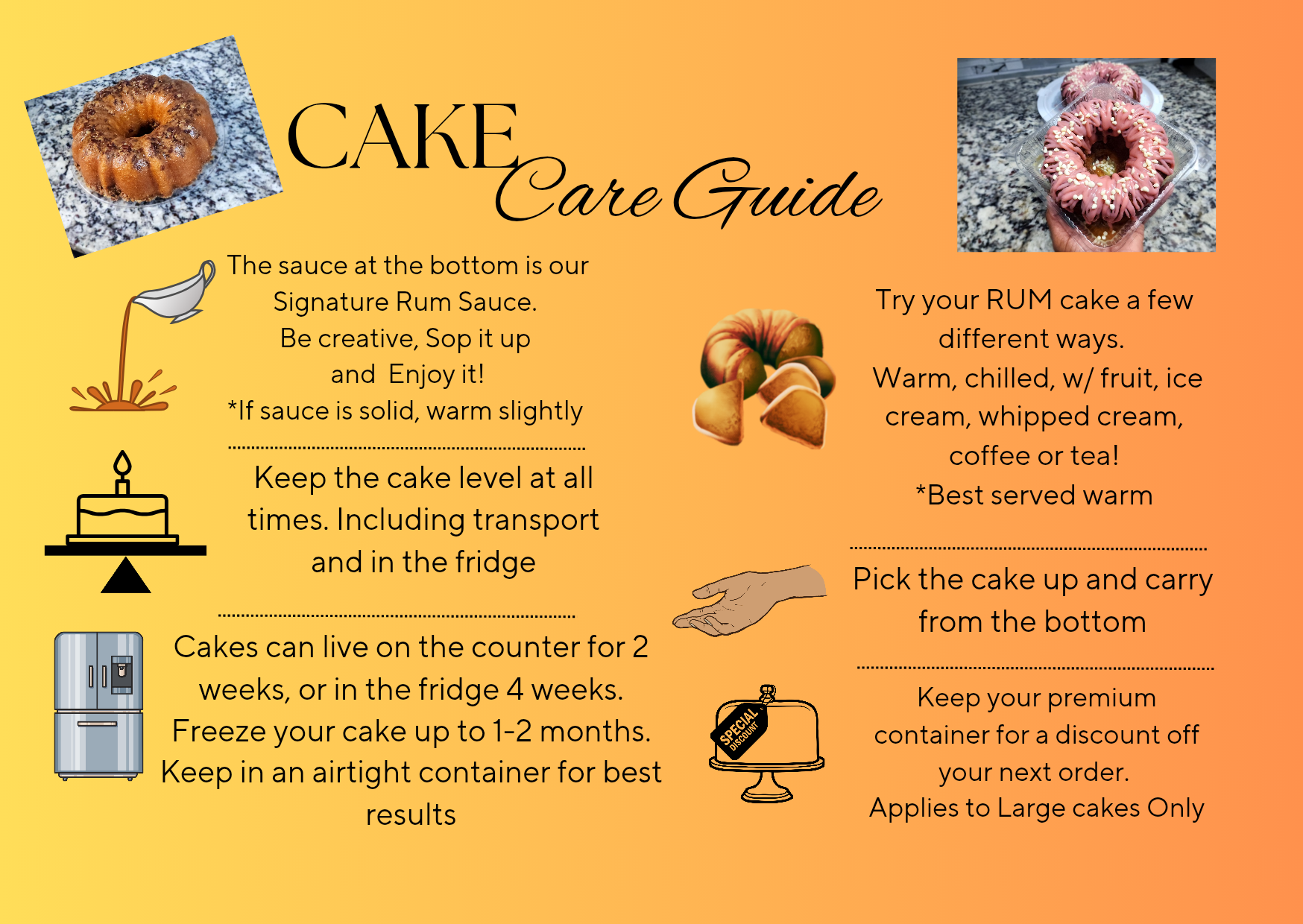 CAKE
Care Guide

The sauce at the bottom is our Signature Rum Sauce.
Be creative, Sop it up and Enjoy it!
*If sauce is solid, warm slightly

Keep the cake level at all times. Including transport and in the fridge

Cakes can live on the counter for 2 weeks, or in the fridge 4 weeks.
Freeze your cake up to 1-2 months.
Keep in an airtight container for best results

Try your RUM cake a few different ways.
Warm, chilled, w/ fruit, ice cream, whipped cream, coffee or tea!
*Best served warm

Pick the cake up and carry from the bottom

SPECIAL DISCOUNT

Keep your premium container for a discount off your next order.
Applies to Large cakes Only